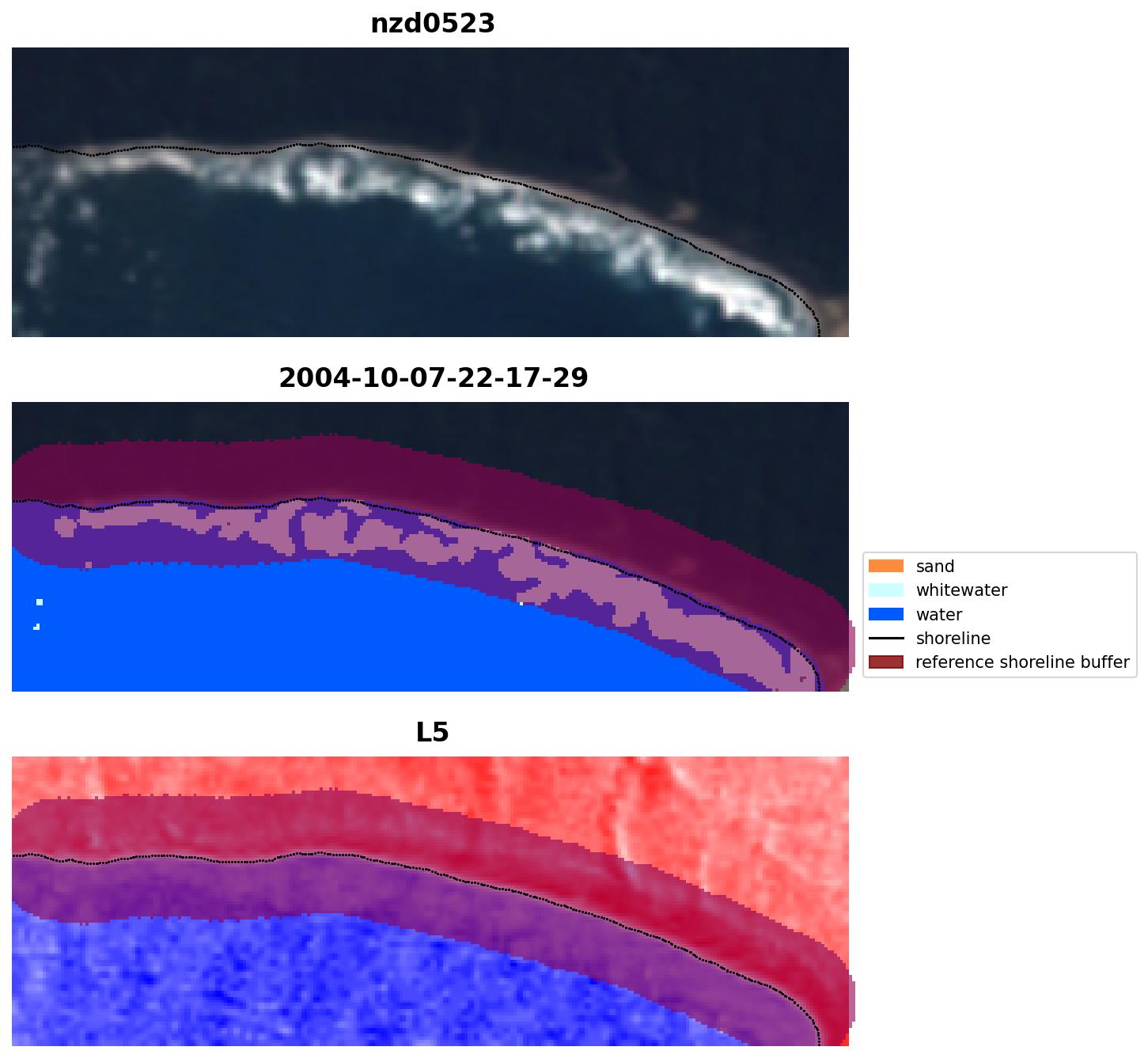 nzd0523

2004-10-07-22-17-29

sand
whitewater
water
shoreline
reference shoreline buffer

L5